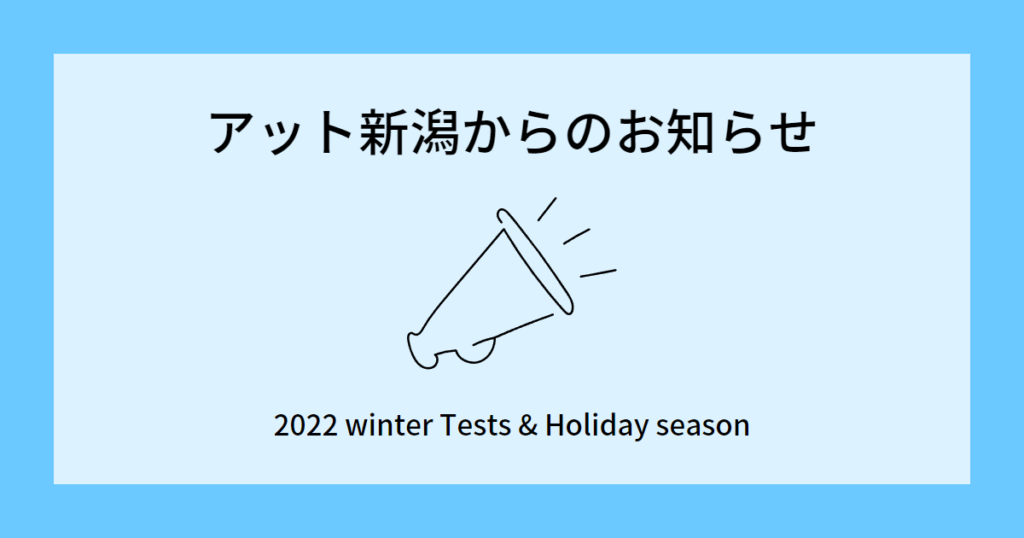 アット新潟からのお知らせ

2022 winter Tests & Holiday season